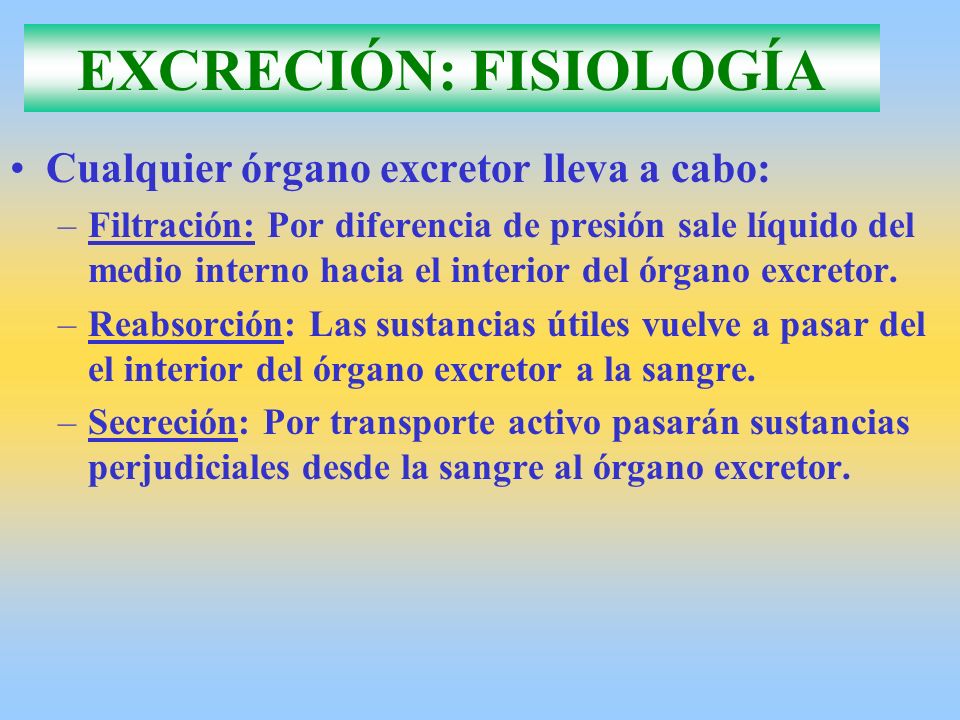 EXCRECIÓN: FISIOLOGÍA

• Cualquier órgano excretor lleva a cabo:

– Filtración: Por diferencia de presión sale líquido del medio interno hacia el interior del órgano excretor.

– Reabsorción: Las sustancias útiles vuelve a pasar del el interior del órgano excretor a la sangre.

– Secreción: Por transporte activo pasarán sustancias perjudiciales desde la sangre al órgano excretor.